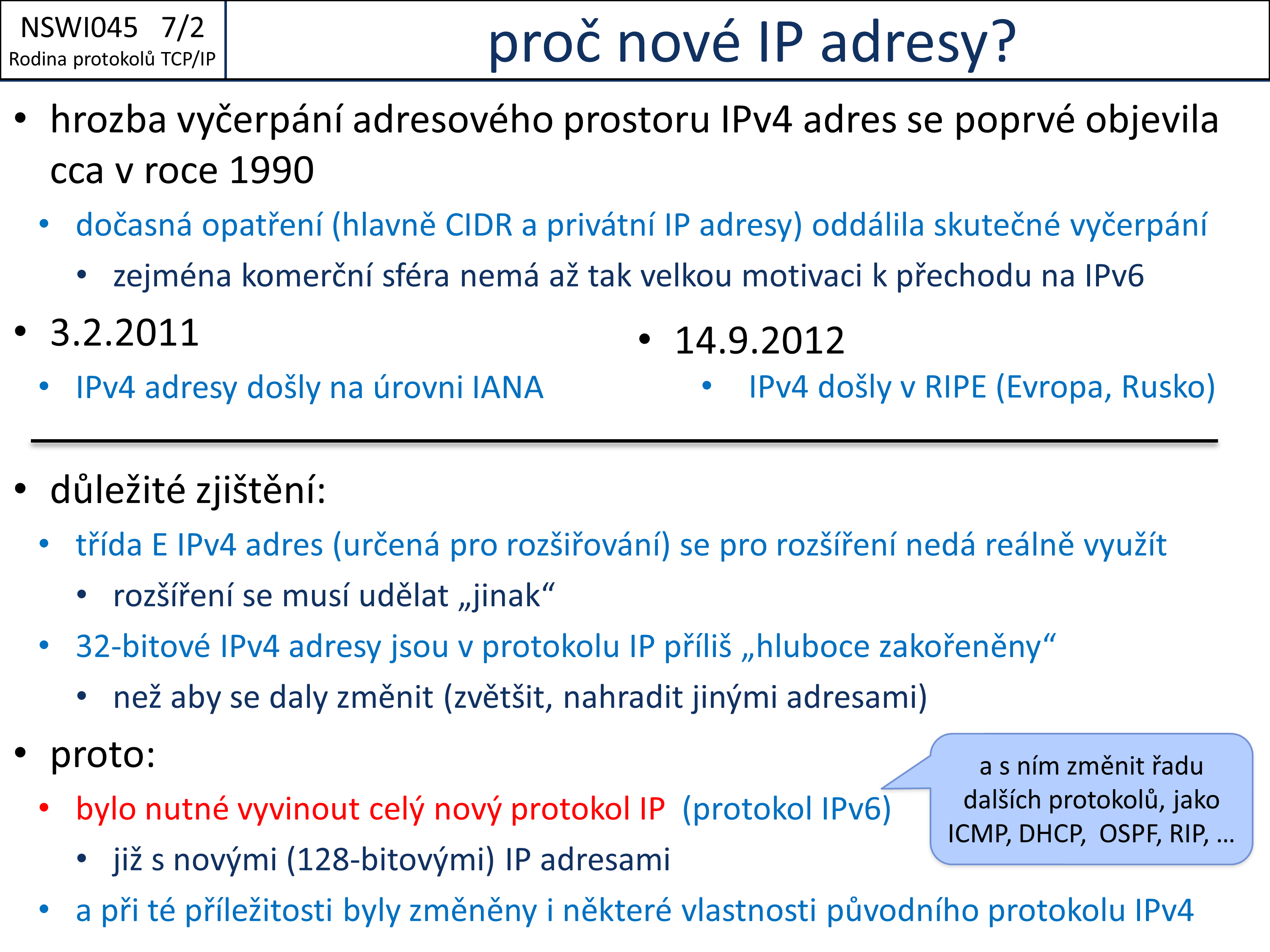 NSWI045 7/2
Rodina protokolů TCP/IP

proč nové IP adresy?

• hrozba vyčerpání adresového prostoru IPv4 adres se poprvé objevila cca v roce 1990
  • dočasná opatření (hlavně CIDR a privátní IP adresy) oddálila skutečné vyčerpání
    • zejména komerční sféra nemá až tak velkou motivaci k přechodu na IPv6

• 3.2.2011
  • IPv4 adresy došly na úrovni IANA

• 14.9.2012
  • IPv4 došly v RIPE (Evropa, Rusko)

• důležité zjištění:
  • třída E IPv4 adres (určená pro rozšiřování) se pro rozšíření nedá reálně využít
    • rozšíření se musí udělat „jinak“
  • 32-bitové IPv4 adresy jsou v protokolu IP příliš „hluboce zakořeněny“
    • než aby se daly změnit (zvětšit, nahradit jinými adresami)

• proto:
  • bylo nutné vyvinout celý nový protokol IP (protokol IPv6)
    • již s novými (128-bitovými) IP adresami
  • a při té příležitosti byly změněny i některé vlastnosti původního protokolu IPv4

a s ním změnit řadu dalších protokolů, jako ICMP, DHCP, OSPF, RIP, …